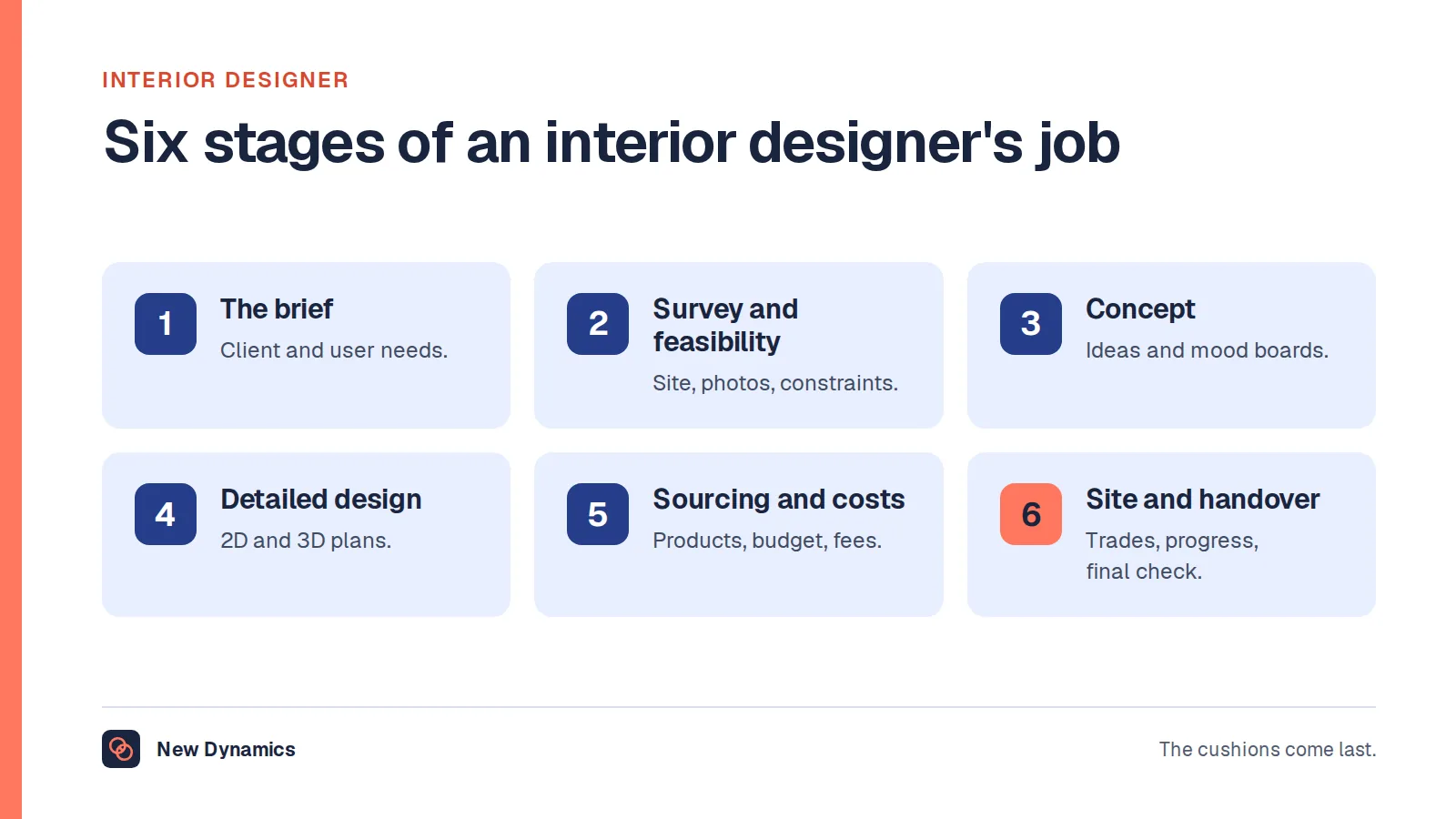 INTERIOR DESIGNER

Six stages of an interior designer's job

1
The brief
Client and user needs.

2
Survey and feasibility
Site, photos, constraints.

3
Concept
Ideas and mood boards.

4
Detailed design
2D and 3D plans.

5
Sourcing and costs
Products, budget, fees.

6
Site and handover
Trades, progress, final check.

New Dynamics

The cushions come last.